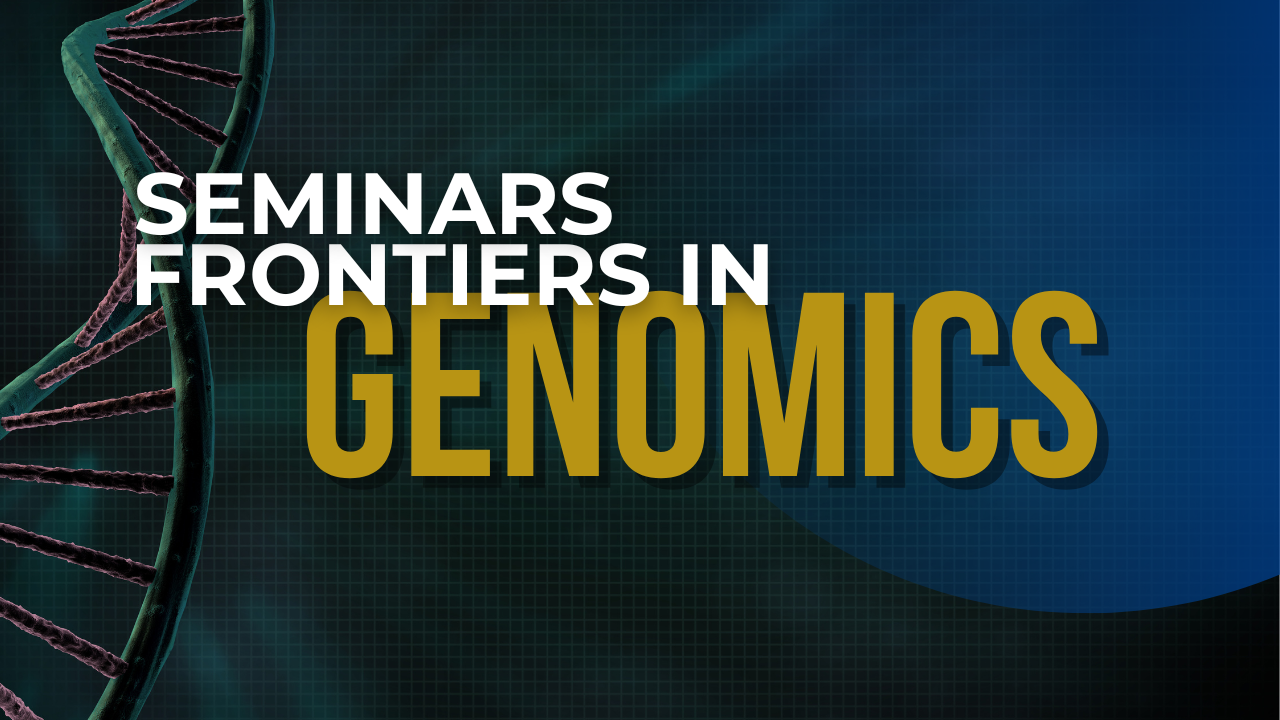 SEMINARS
FRONTIERS IN
GENOMICS